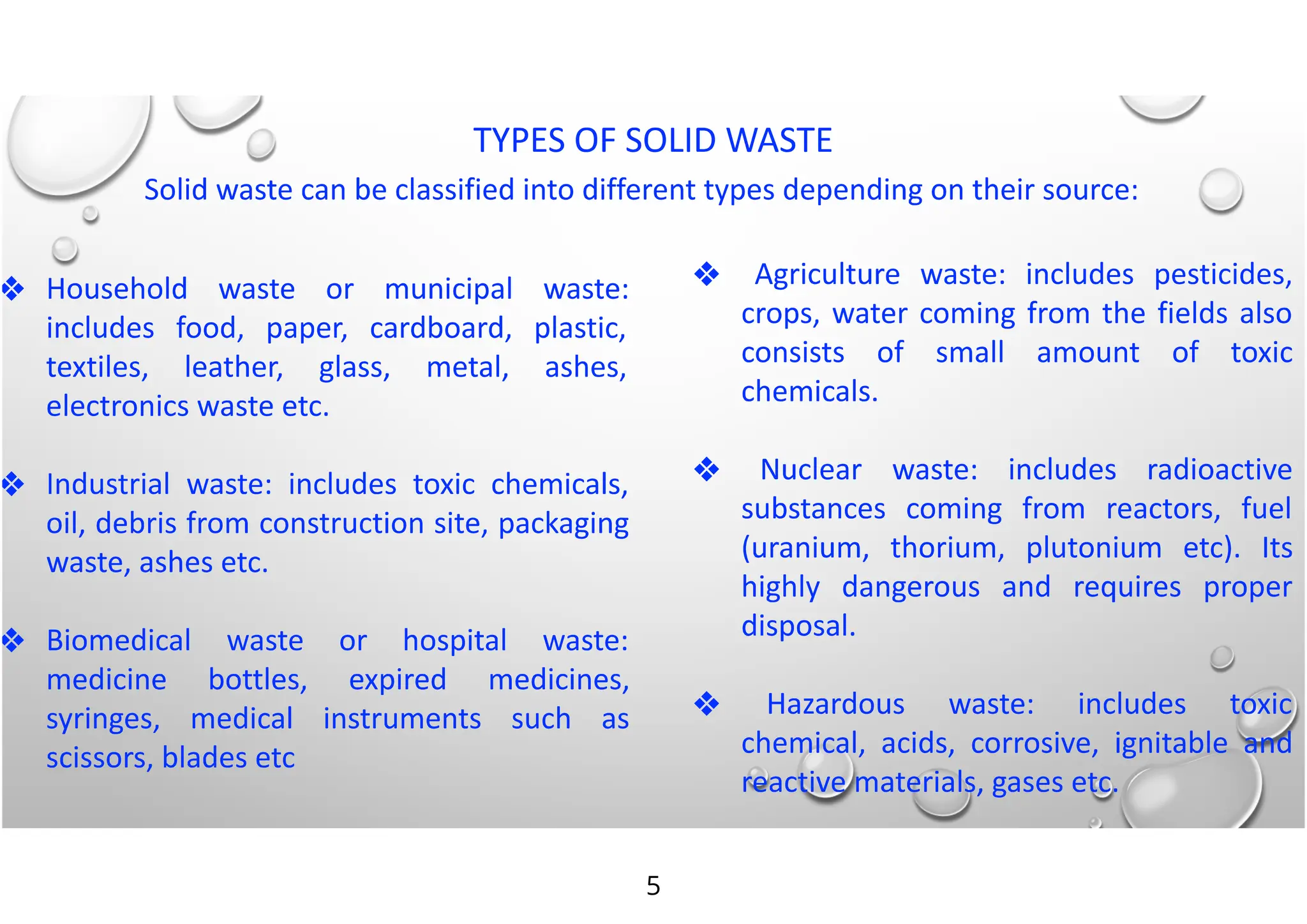 TYPES OF SOLID WASTE

Solid waste can be classified into different types depending on their source:

❖ Household waste or municipal waste: includes food, paper, cardboard, plastic, textiles, leather, glass, metal, ashes, electronics waste etc.

❖ Industrial waste: includes toxic chemicals, oil, debris from construction site, packaging waste, ashes etc.

❖ Biomedical waste or hospital waste: medicine bottles, expired medicines, syringes, medical instruments such as scissors, blades etc

❖ Agriculture waste: includes pesticides, crops, water coming from the fields also consists of small amount of toxic chemicals.

❖ Nuclear waste: includes radioactive substances coming from reactors, fuel (uranium, thorium, plutonium etc). Its highly dangerous and requires proper disposal.

❖ Hazardous waste: includes toxic chemical, acids, corrosive, ignitable and reactive materials, gases etc.

5